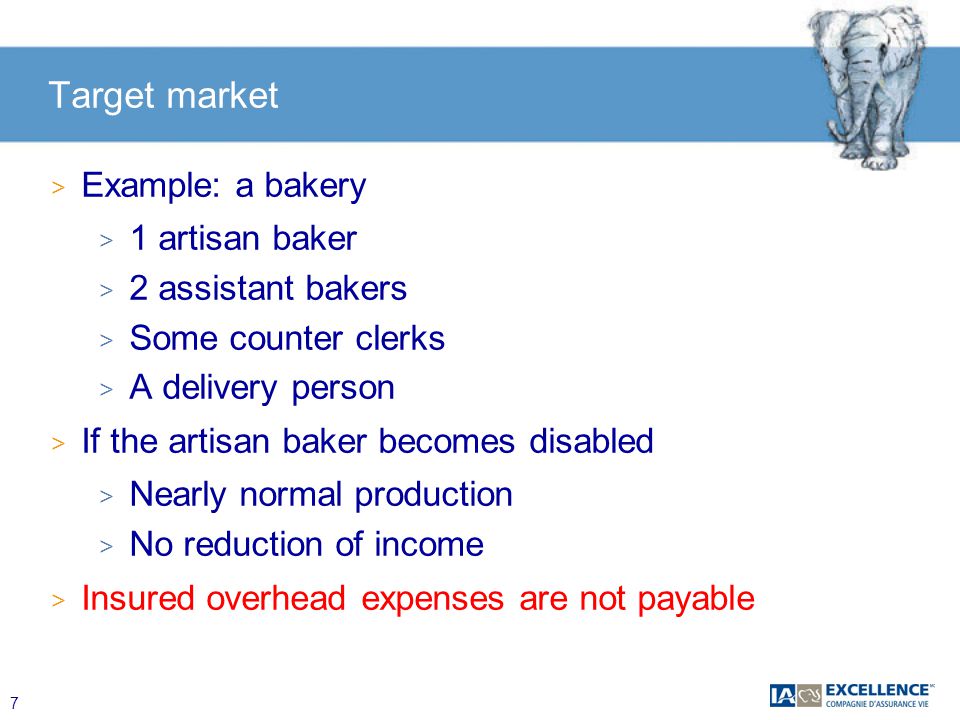 Target market

> Example: a bakery
> 1 artisan baker
> 2 assistant bakers
> Some counter clerks
> A delivery person
> If the artisan baker becomes disabled
> Nearly normal production
> No reduction of income
> Insured overhead expenses are not payable

7

IA EXCELLENCE
COMPAGNIE D'ASSURANCE VIE